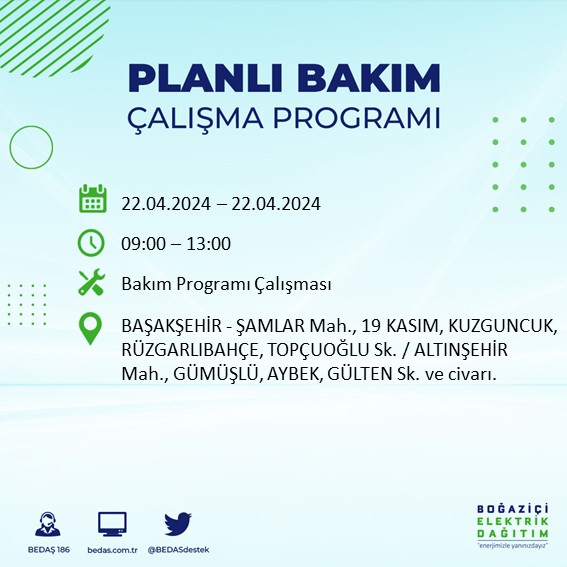 PLANLI BAKIM
ÇALIŞMA PROGRAMI

22.04.2024 – 22.04.2024

09:00 – 13:00

Bakım Programı Çalışması

BAŞAKŞEHİR - ŞAMLAR Mah., 19 KASIM, KUZGUNCUK, RÜZGARLIBAHÇE, TOPÇUOĞLU Sk. / ALTINŞEHİR Mah., GÜMÜŞLÜ, AYBEK, GÜLTEN Sk. ve civarı.

BEDAŞ 186 bedas.com.tr @BEDASdestek

BOĞAZİÇİ ELEKTRİK DAĞITIM
"enerjimizle yanınızdayız"